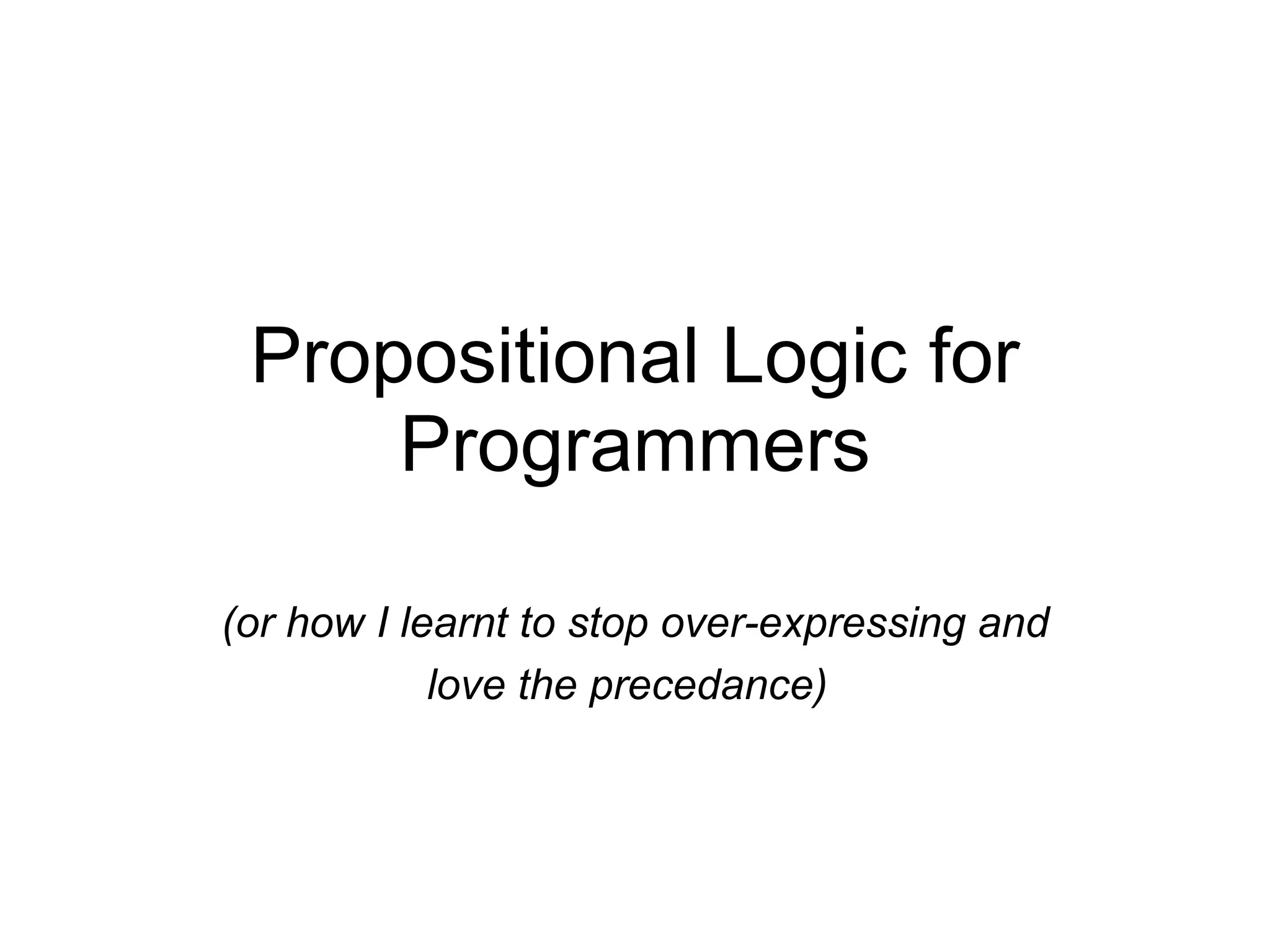 Propositional Logic for Programmers

(or how I learnt to stop over-expressing and love the precedance)